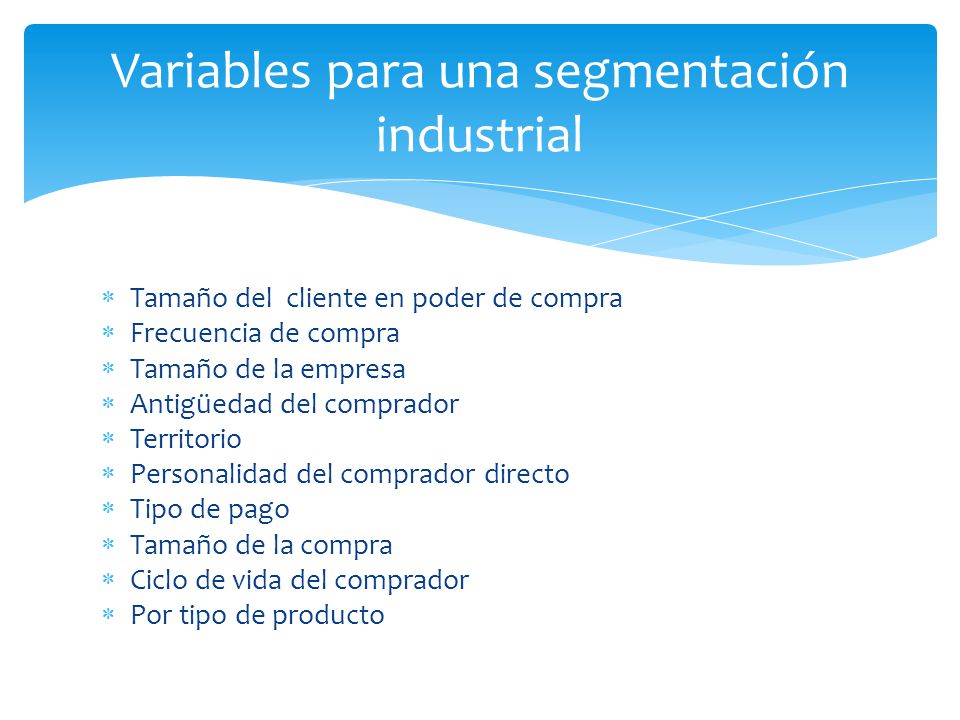 Variables para una segmentación industrial

* Tamaño del  cliente en poder de compra
* Frecuencia de compra
* Tamaño de la empresa
* Antigüedad del comprador
* Territorio
* Personalidad del comprador directo
* Tipo de pago
* Tamaño de la compra
* Ciclo de vida del comprador
* Por tipo de producto